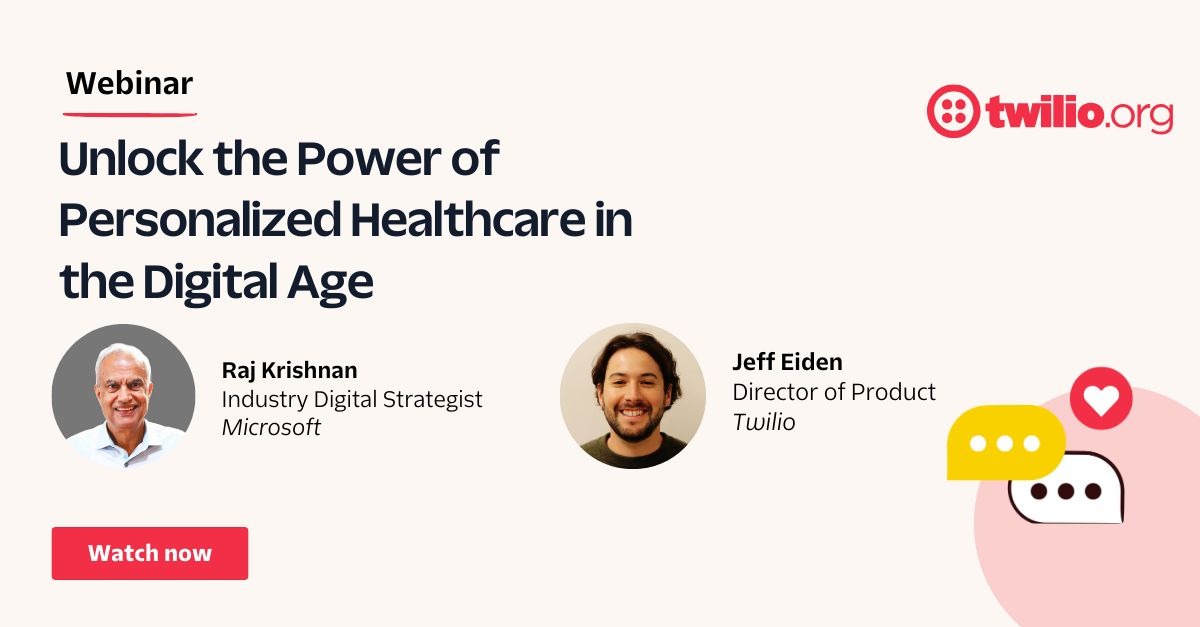 Webinar

twilio.org

Unlock the Power of Personalized Healthcare in the Digital Age

Raj Krishnan
Industry Digital Strategist
Microsoft

Jeff Eiden
Director of Product
Twilio

Watch now